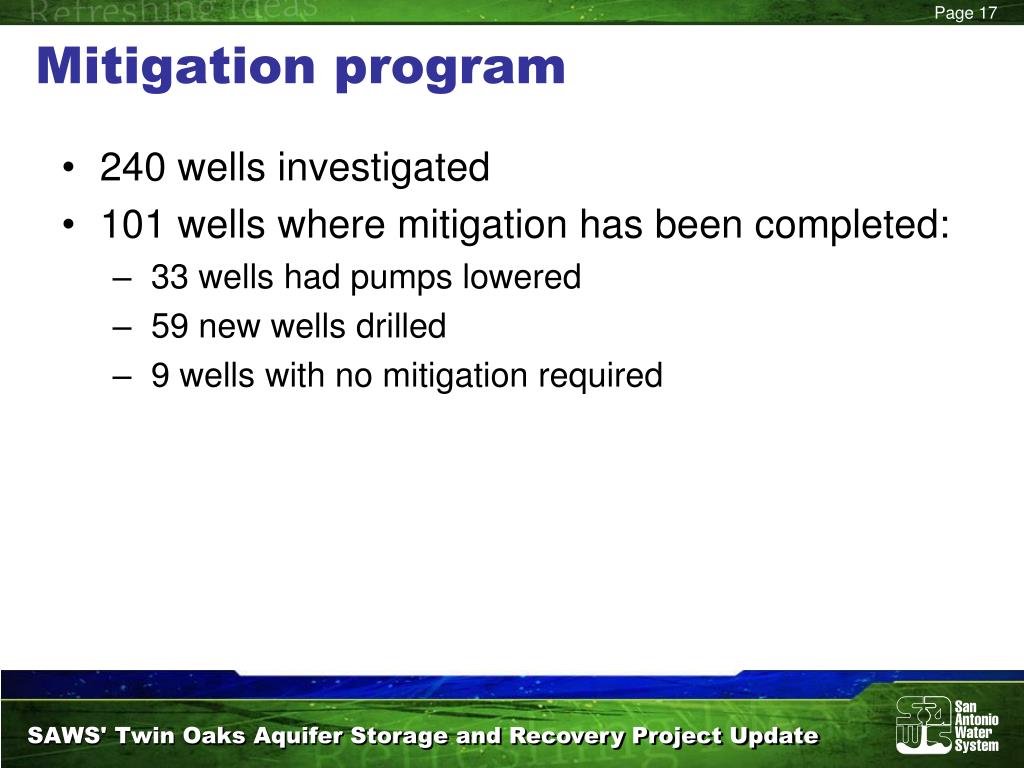 Refreshing Ideas

Page 17

Mitigation program

• 240 wells investigated
• 101 wells where mitigation has been completed:
– 33 wells had pumps lowered
– 59 new wells drilled
– 9 wells with no mitigation required

SAWS' Twin Oaks Aquifer Storage and Recovery Project Update

San Antonio Water System